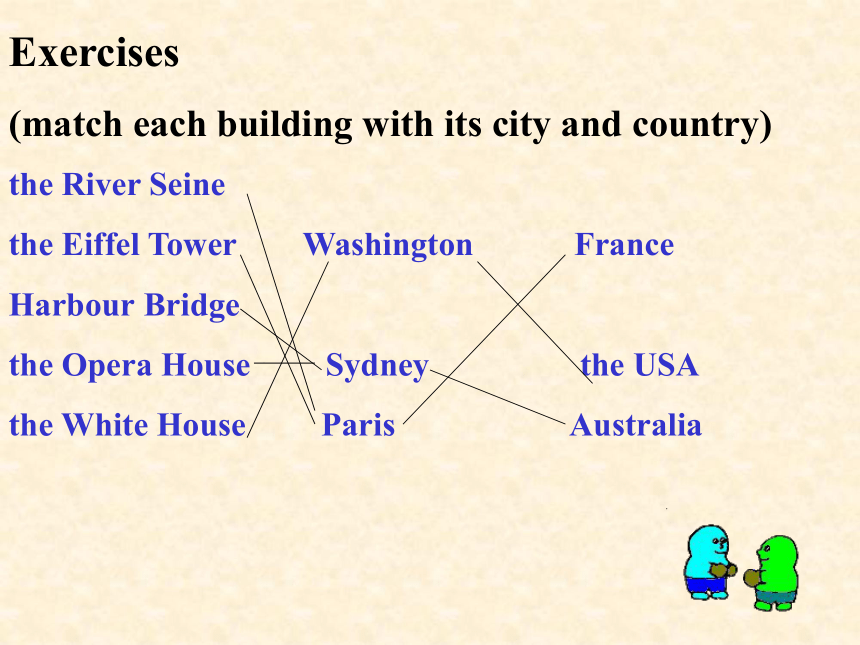 Exercises

(match each building with its city and country)

the River Seine

the Eiffel Tower

Harbour Bridge

the Opera House

the White House

Washington

Sydney

Paris

France

the USA

Australia